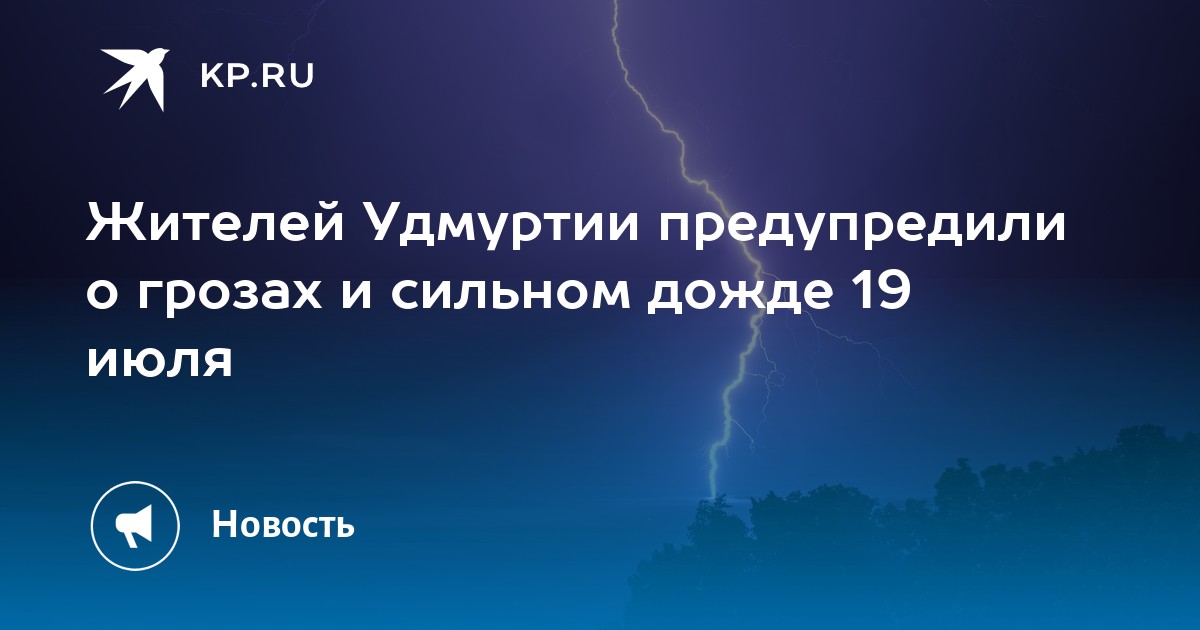 KP.RU

Жителей Удмуртии предупредили о грозах и сильном дожде 19 июля

Новость